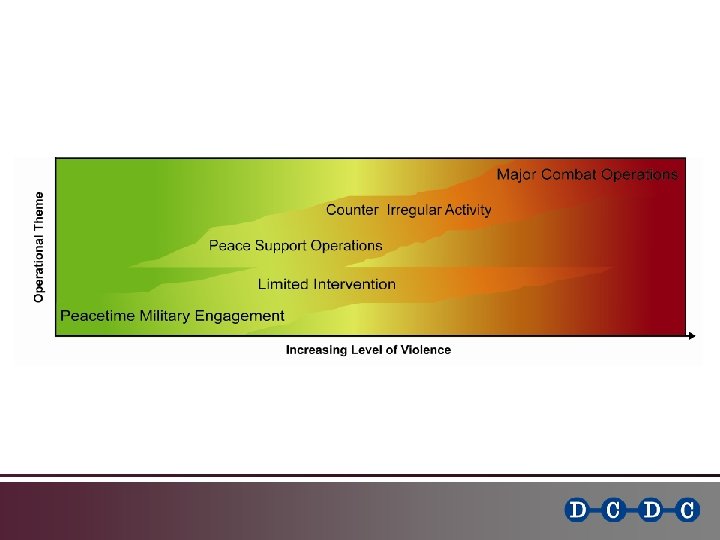 Operational Theme

Major Combat Operations

Counter Irregular Activity

Peace Support Operations

Limited Intervention

Peacetime Military Engagement

Increasing Level of Violence

D C D C